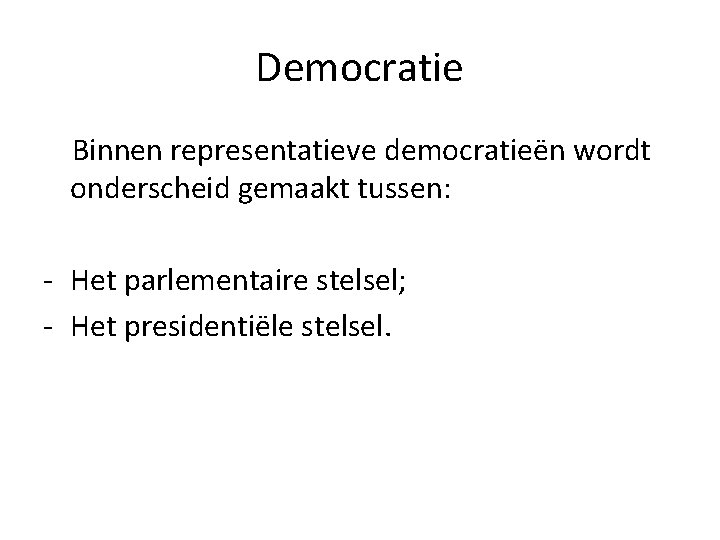 Democratie

Binnen representatieve democratieën wordt onderscheid gemaakt tussen:

- Het parlementaire stelsel;
- Het presidentiële stelsel.